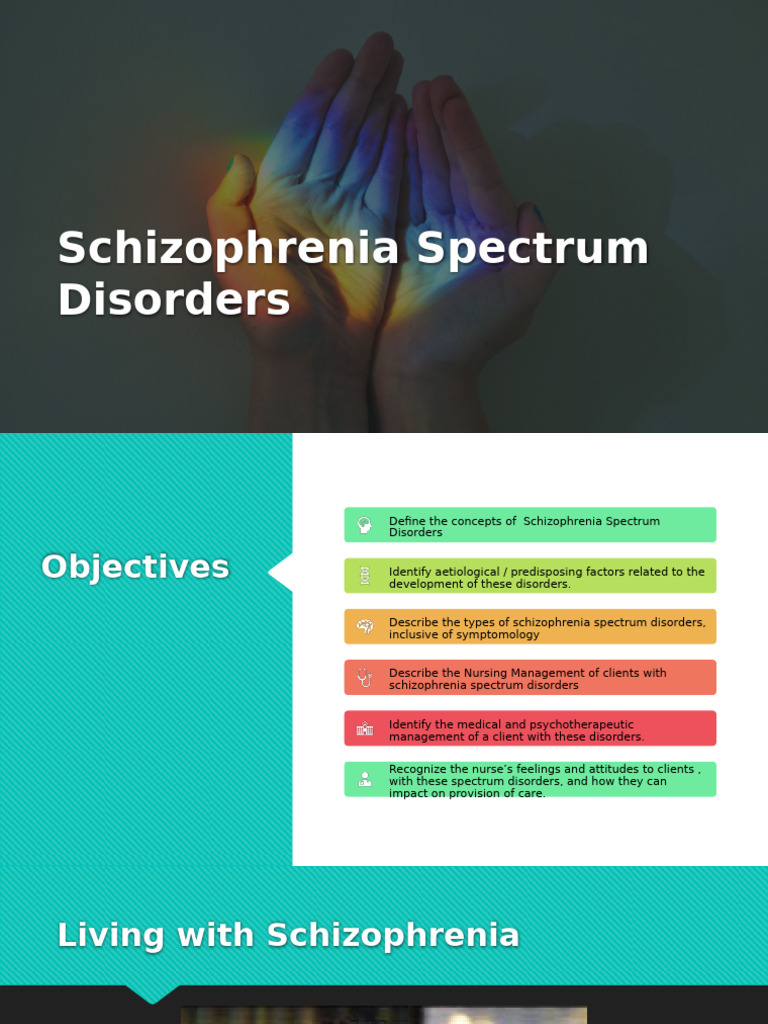 Schizophrenia Spectrum Disorders

Objectives

Define the concepts of Schizophrenia Spectrum Disorders

Identify aetiological / predisposing factors related to the development of these disorders.

Describe the types of schizophrenia spectrum disorders, inclusive of symptomology

Describe the Nursing Management of clients with schizophrenia spectrum disorders

Identify the medical and psychotherapeutic management of a client with these disorders.

Recognize the nurse's feelings and attitudes to clients , with these spectrum disorders, and how they can impact on provision of care.

Living with Schizophrenia